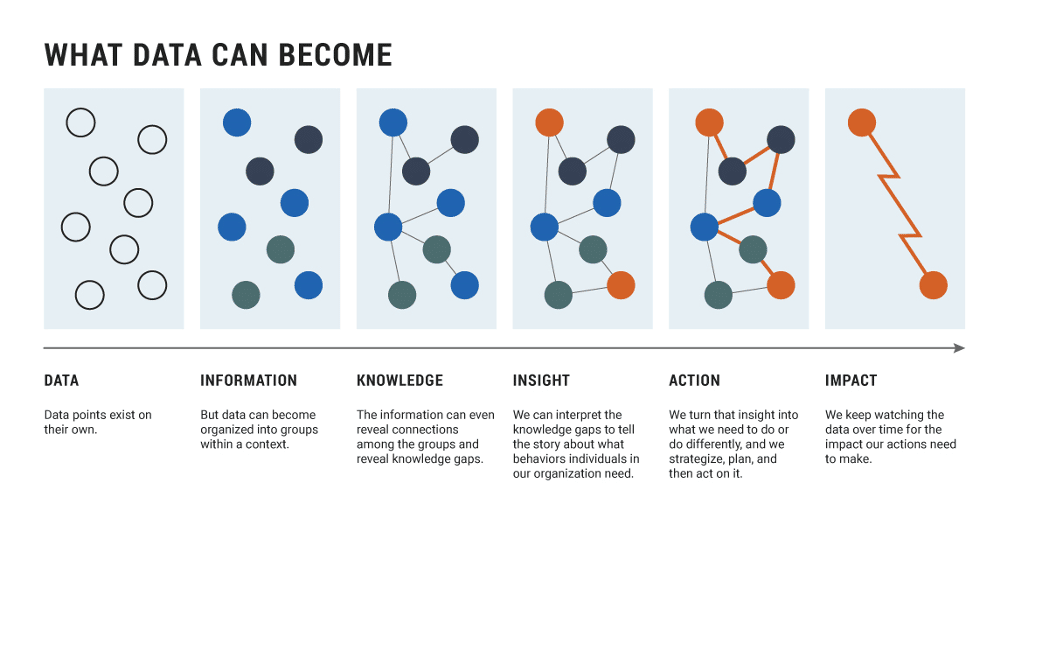 WHAT DATA CAN BECOME

DATA

Data points exist on their own.

INFORMATION

But data can become organized into groups within a context.

KNOWLEDGE

The information can even reveal connections among the groups and reveal knowledge gaps.

INSIGHT

We can interpret the knowledge gaps to tell the story about what behaviors individuals in our organization need.

ACTION

We turn that insight into what we need to do or do differently, and we strategize, plan, and then act on it.

IMPACT

We keep watching the data over time for the impact our actions need to make.